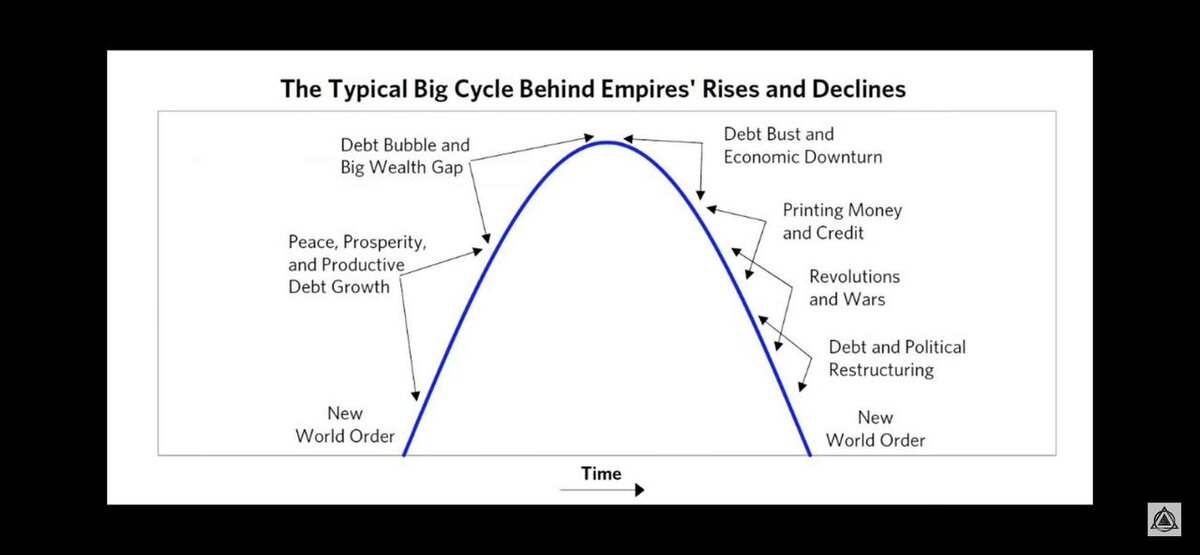 The Typical Big Cycle Behind Empires' Rises and Declines

Debt Bubble and Big Wealth Gap

Peace, Prosperity, and Productive Debt Growth

New World Order

Debt Bust and Economic Downturn

Printing Money and Credit

Revolutions and Wars

Debt and Political Restructuring

New World Order

Time